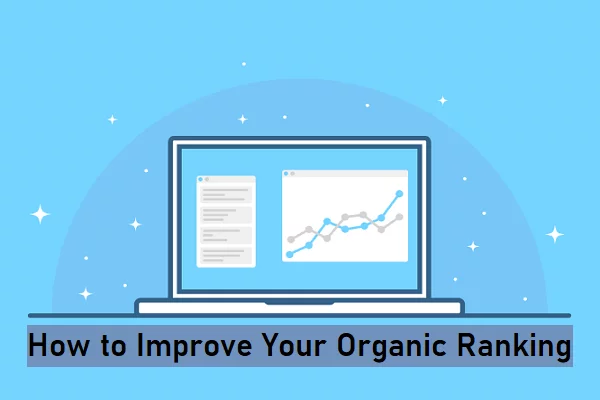 How to Improve Your Organic Ranking